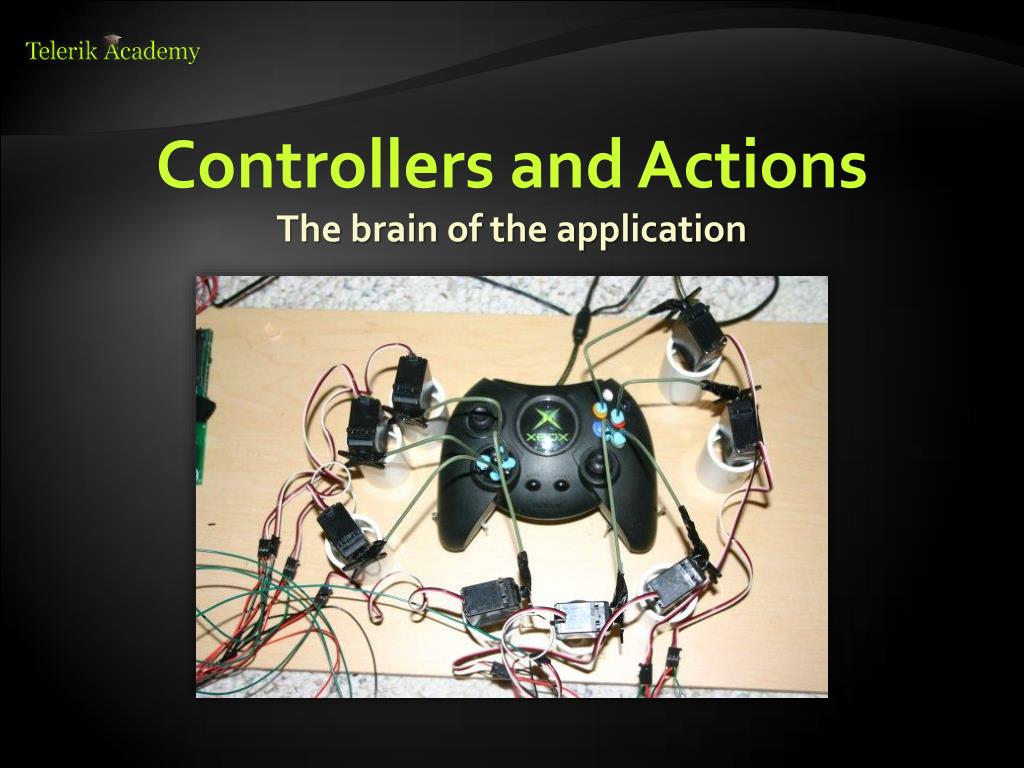 Telerik Academy

Controllers and Actions
The brain of the application

XBOX